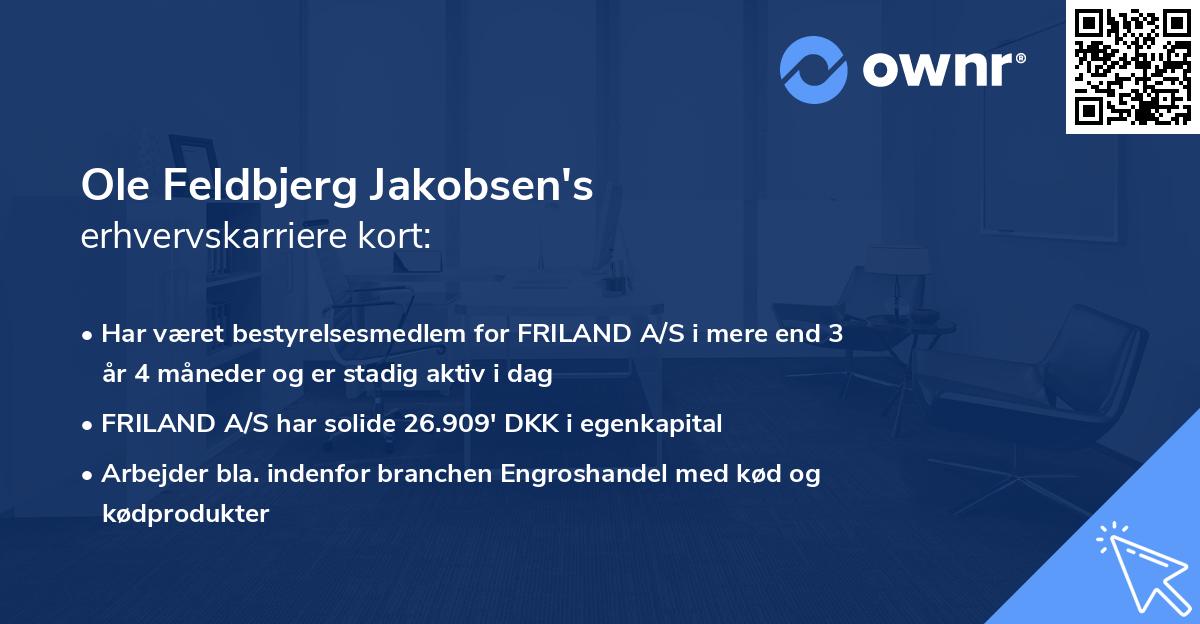 ownr®

Ole Feldbjerg Jakobsen's
erhvervskarriere kort:

• Har været bestyrelsesmedlem for FRILAND A/S i mere end 3 år 4 måneder og er stadig aktiv i dag

• FRILAND A/S har solide 26.909' DKK i egenkapital

• Arbejder bla. indenfor branchen Engroshandel med kød og kødprodukter